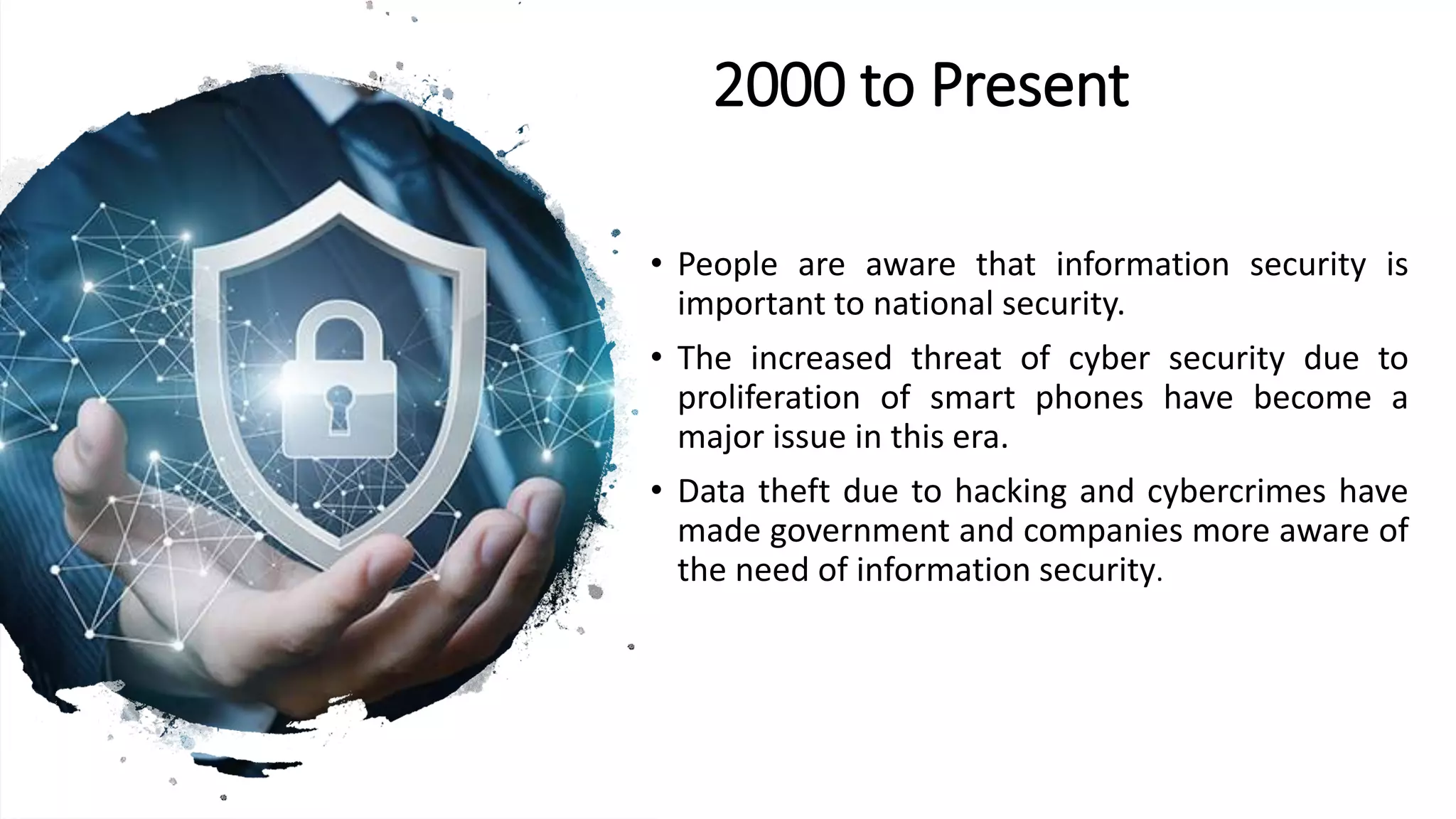 2000 to Present

• People are aware that information security is important to national security.

• The increased threat of cyber security due to proliferation of smart phones have become a major issue in this era.

• Data theft due to hacking and cybercrimes have made government and companies more aware of the need of information security.